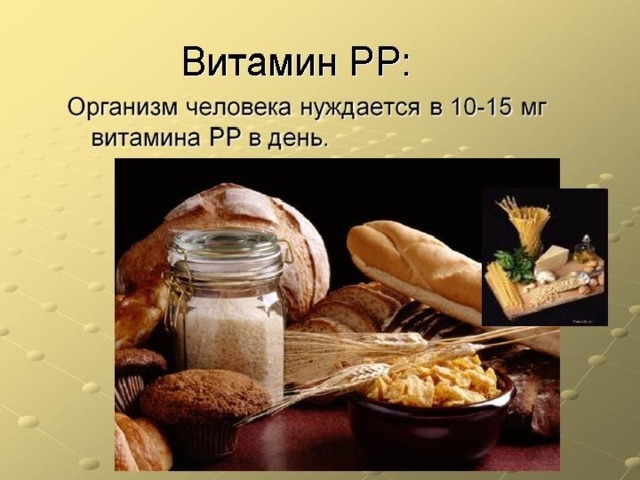 Витамин РР:

Организм человека нуждается в 10-15 мг витамина РР в день.